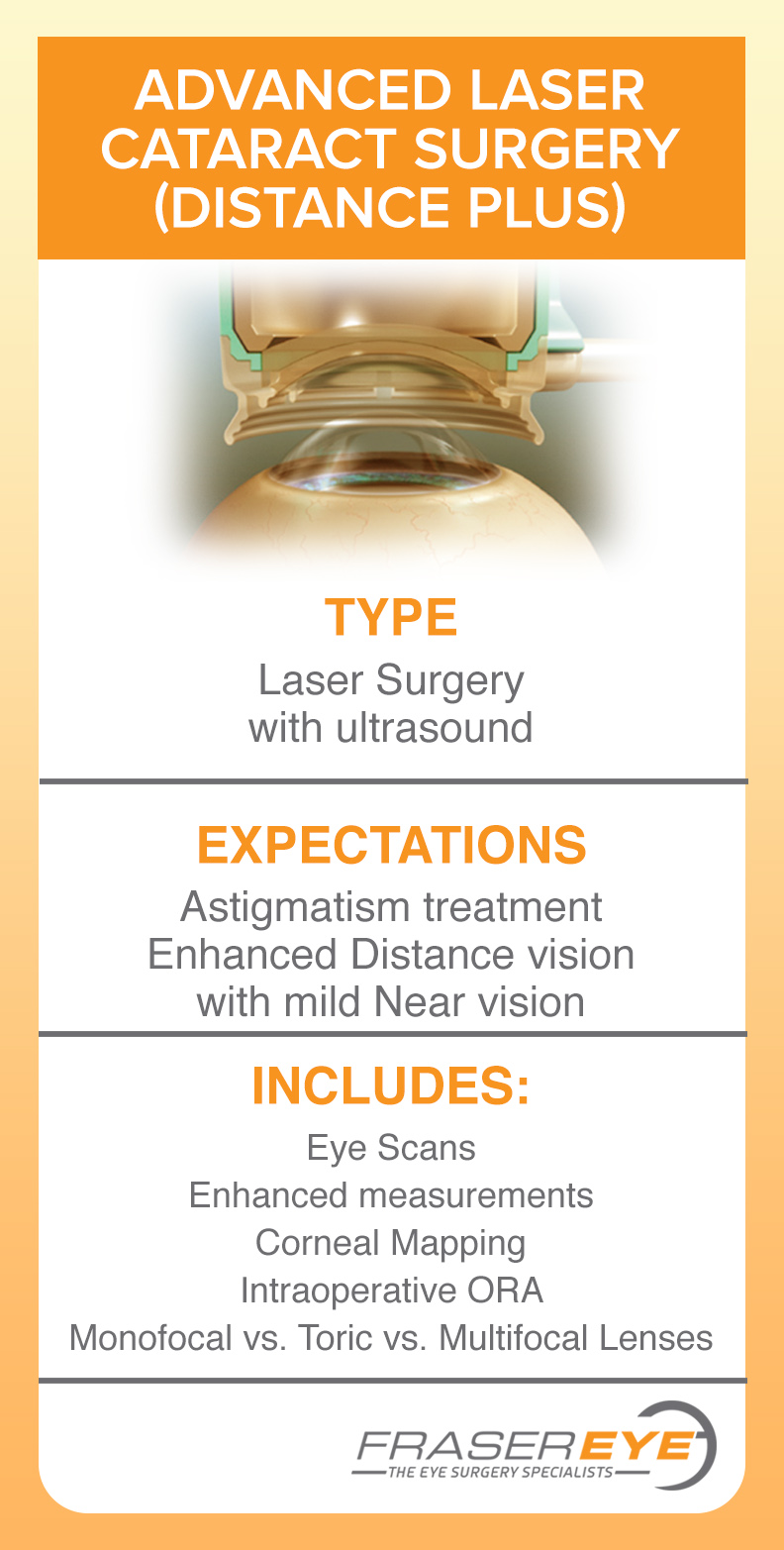 ADVANCED LASER CATARACT SURGERY (DISTANCE PLUS)

TYPE

Laser Surgery with ultrasound

EXPECTATIONS

Astigmatism treatment
Enhanced Distance vision with mild Near vision

INCLUDES:

Eye Scans
Enhanced measurements
Corneal Mapping
Intraoperative ORA
Monofocal vs. Toric vs. Multifocal Lenses

FRASER EYE
THE EYE SURGERY SPECIALISTS